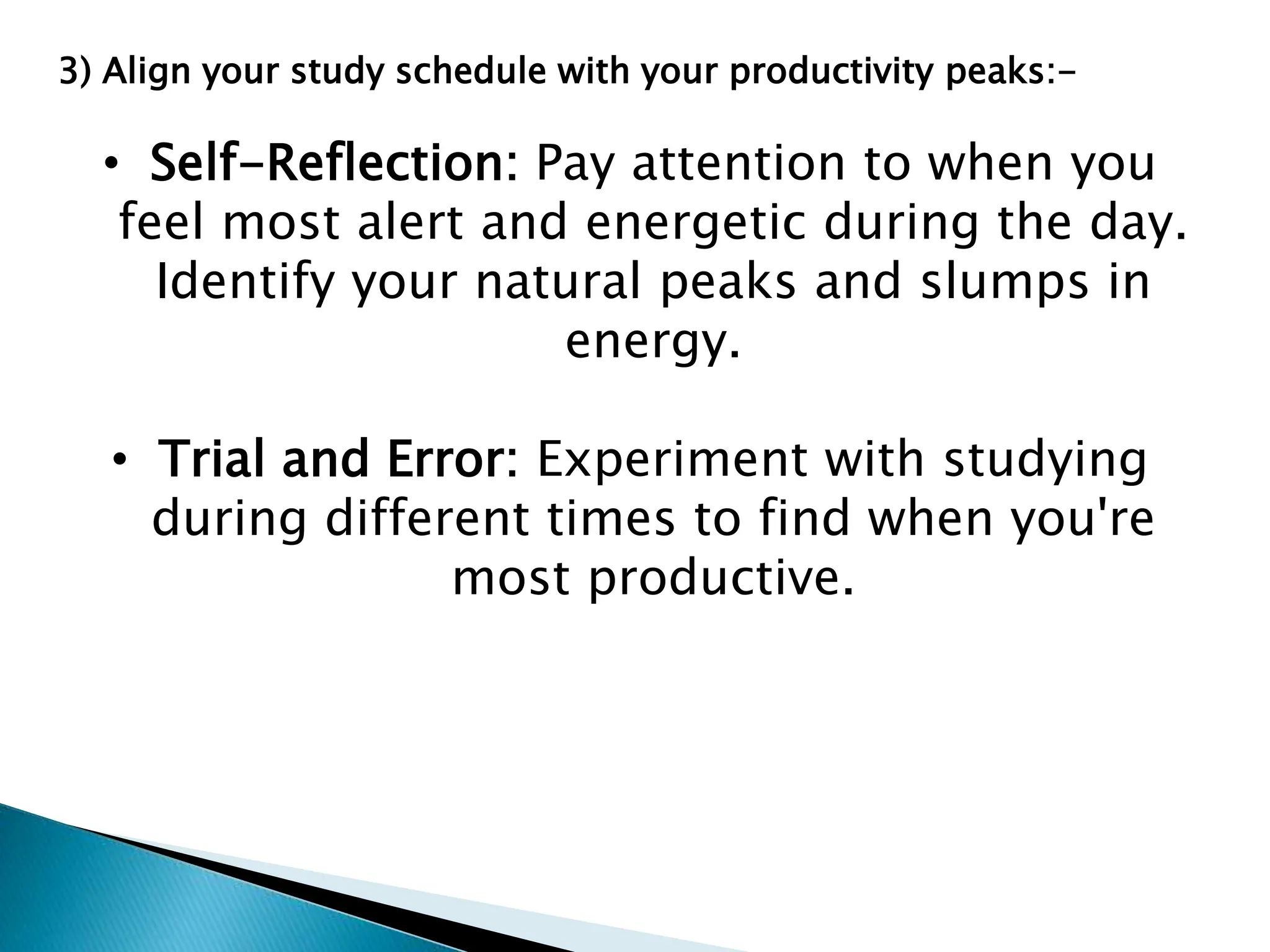 3) Align your study schedule with your productivity peaks:-

• Self-Reflection: Pay attention to when you feel most alert and energetic during the day. Identify your natural peaks and slumps in energy.

• Trial and Error: Experiment with studying during different times to find when you're most productive.